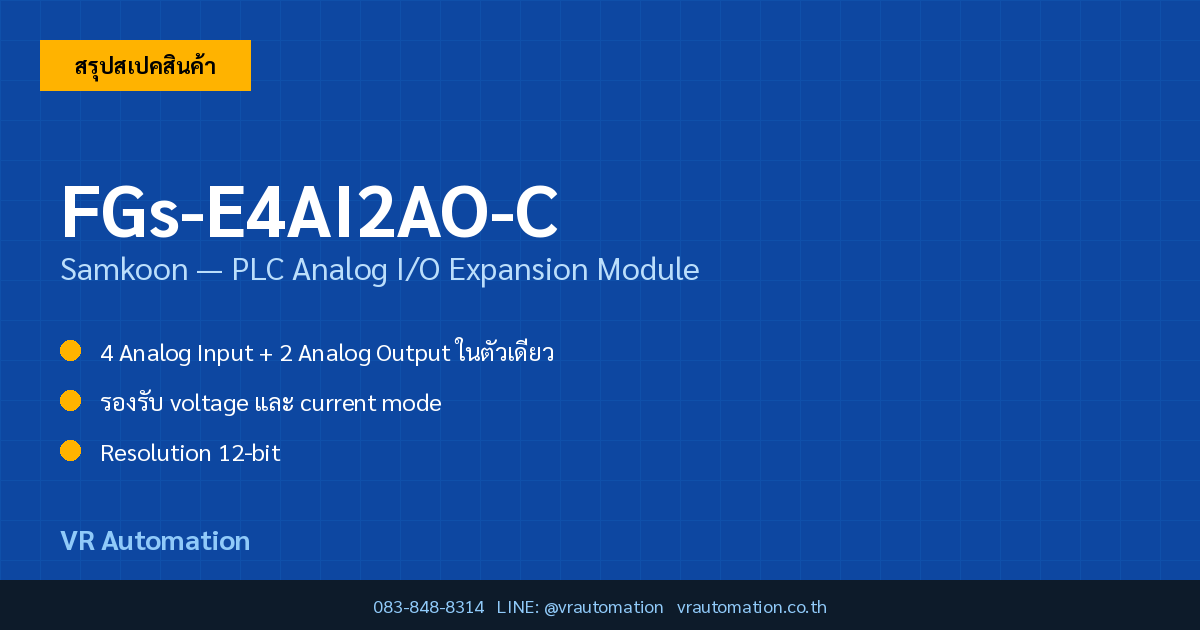 สรุปสเปคสินค้า

FGs-E4AI2AO-C

Samkoon — PLC Analog I/O Expansion Module

4 Analog Input + 2 Analog Output ในตัวเดียว

รองรับ voltage และ current mode

Resolution 12-bit

VR Automation

083-848-8314 LINE: @vrautomation vrautomation.co.th